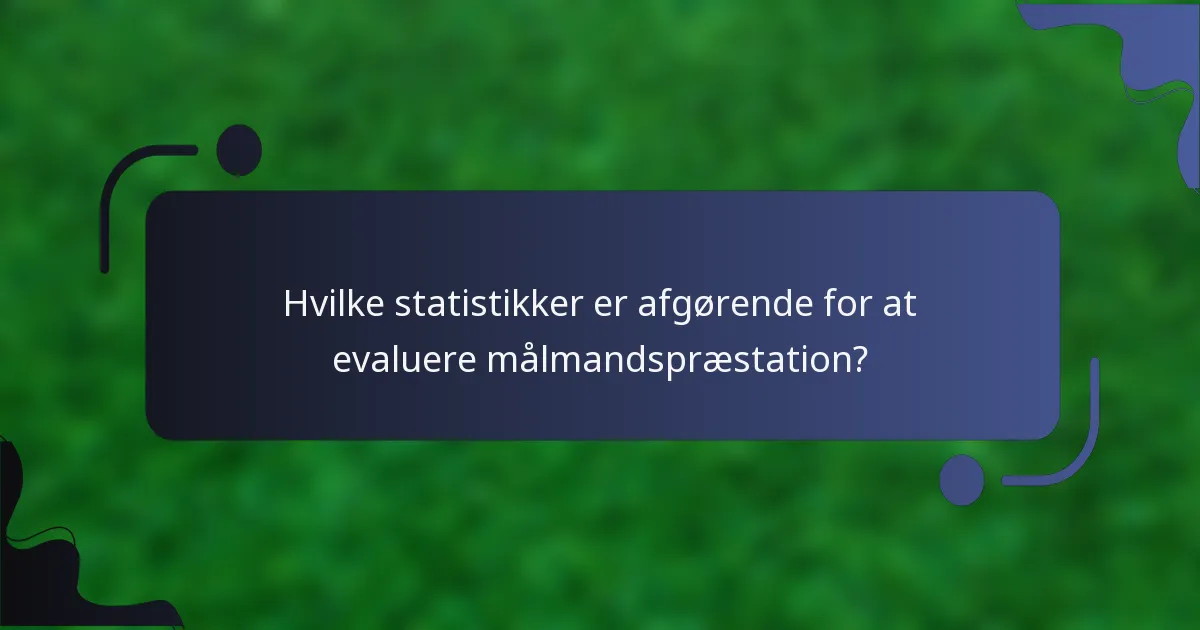 Hvilke statistikker er afgørende for at evaluere målmandspræstation?